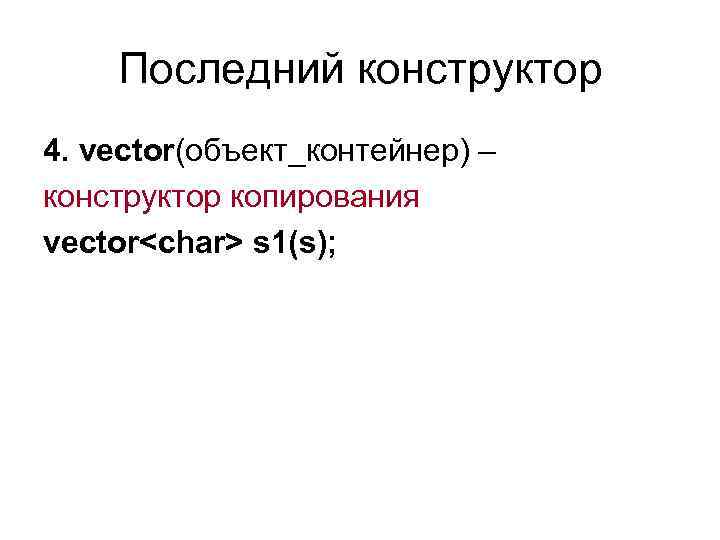 Последний конструктор

4. vector(объект_контейнер) – конструктор копирования
vector<char> s1(s);